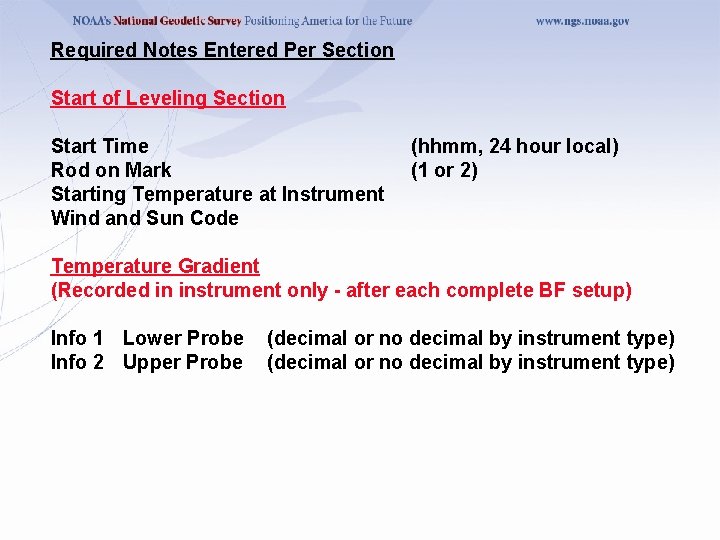 NOAA's National Geodetic Survey Positioning America for the Future www.ngs.noaa.gov

Required Notes Entered Per Section

Start of Leveling Section

Start Time (hhmm, 24 hour local)
Rod on Mark (1 or 2)
Starting Temperature at Instrument
Wind and Sun Code

Temperature Gradient
(Recorded in instrument only - after each complete BF setup)

Info 1 Lower Probe (decimal or no decimal by instrument type)
Info 2 Upper Probe (decimal or no decimal by instrument type)